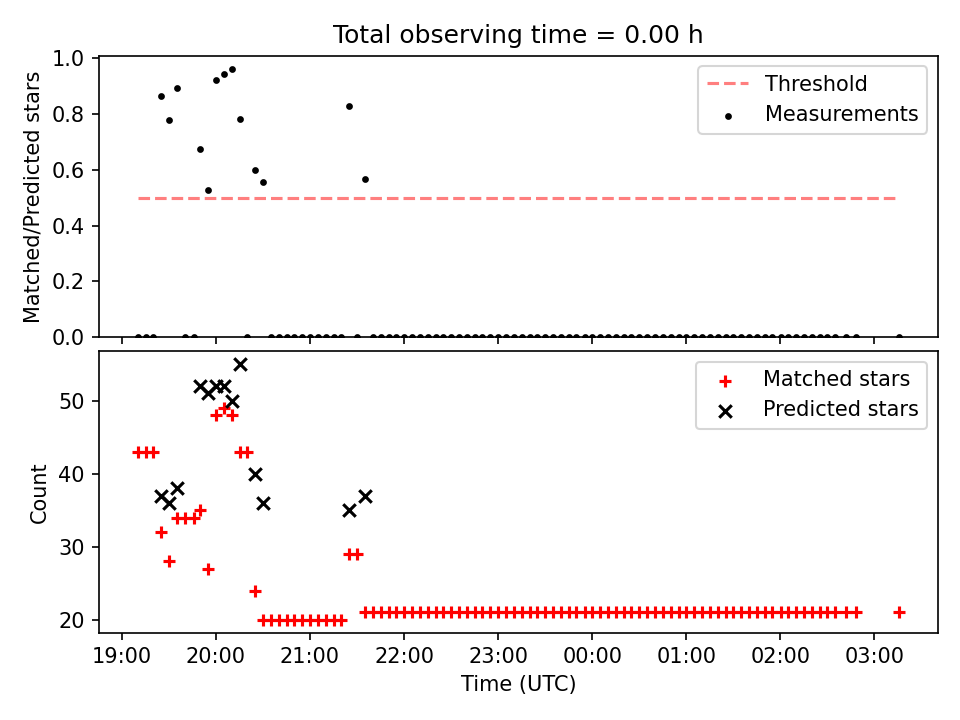 Total observing time = 0.00 h

Matched/Predicted stars

1.0
0.8
0.6
0.4
0.2
0.0

Threshold
Measurements

Count

50
40
30
20

Matched stars
Predicted stars

19:00 20:00 21:00 22:00 23:00 00:00 01:00 02:00 03:00

Time (UTC)